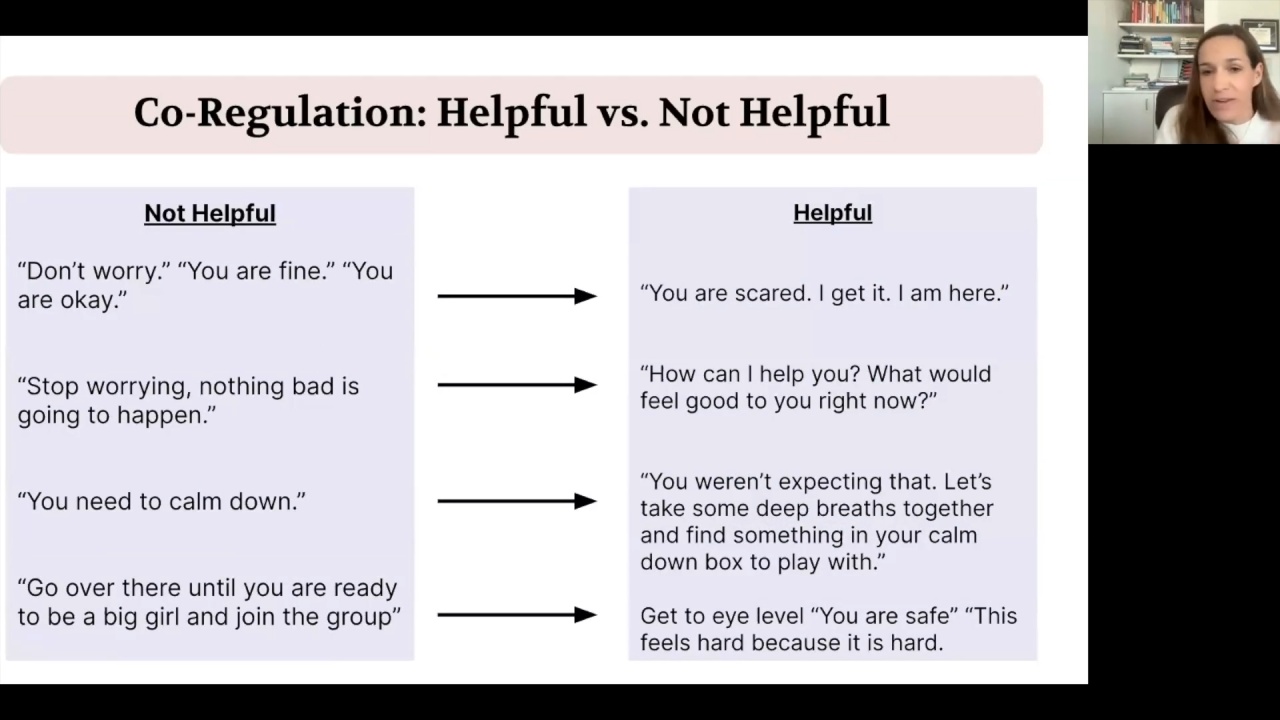 Co-Regulation: Helpful vs. Not Helpful

Not Helpful

“Don’t worry.” “You are fine.” “You are okay.”

“Stop worrying, nothing bad is going to happen.”

“You need to calm down.”

“Go over there until you are ready to be a big girl and join the group”

Helpful

“You are scared. I get it. I am here.”

“How can I help you? What would feel good to you right now?”

“You weren’t expecting that. Let’s take some deep breaths together and find something in your calm down box to play with.”

Get to eye level “You are safe” “This feels hard because it is hard.